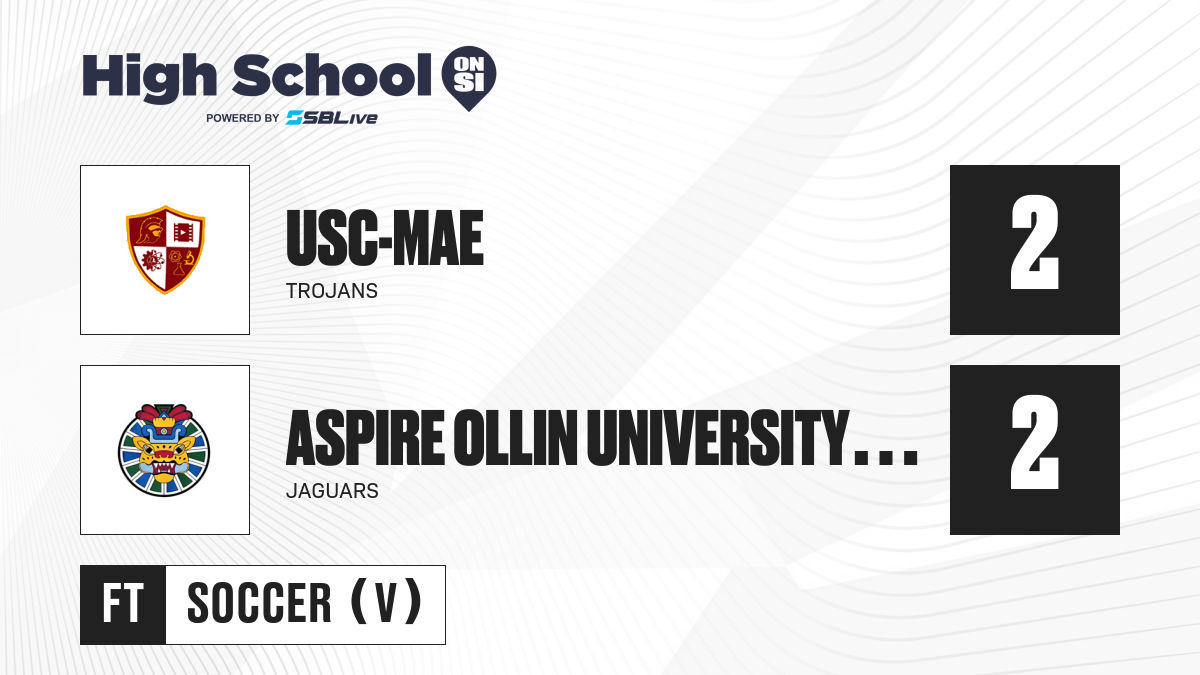 High School ON SI
POWERED BY SBLive

USC-MAE
TROJANS

2

ASPIRE OLLIN UNIVERSITY...
JAGUARS

2

FT
SOCCER (V)